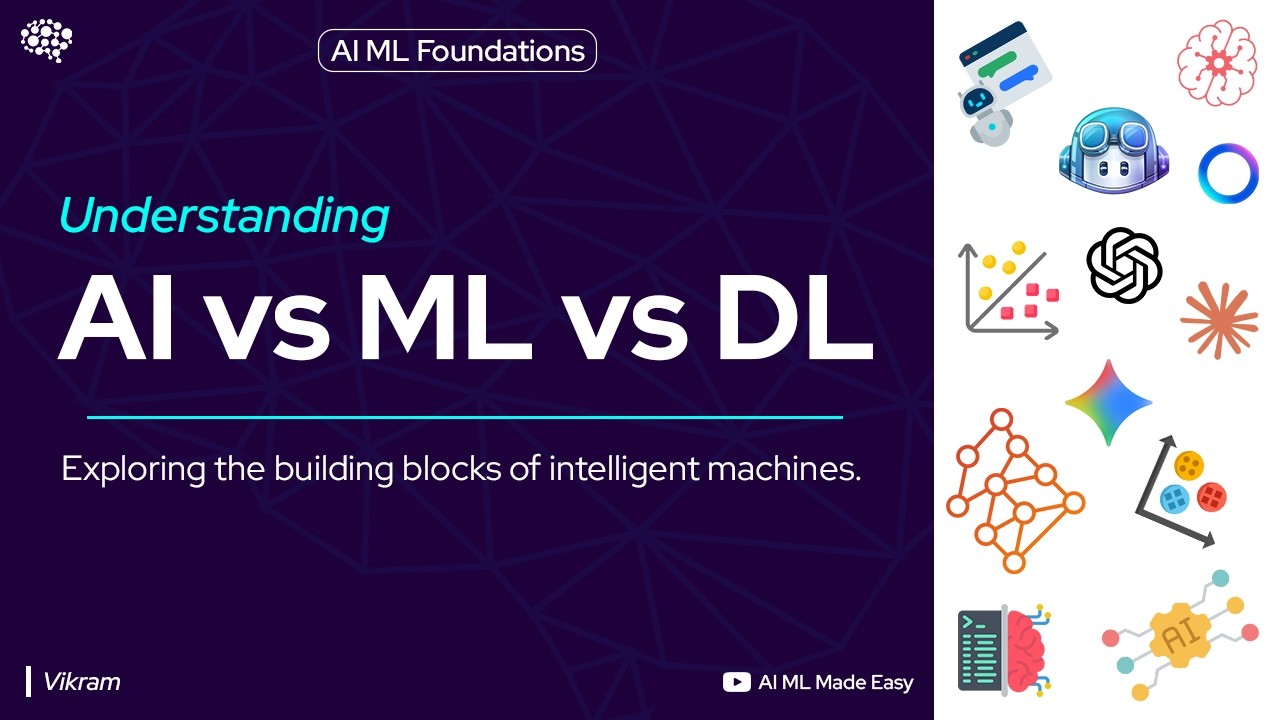 AI ML Foundations

Understanding

AI vs ML vs DL

Exploring the building blocks of intelligent machines.

Vikram

AI ML Made Easy

AI